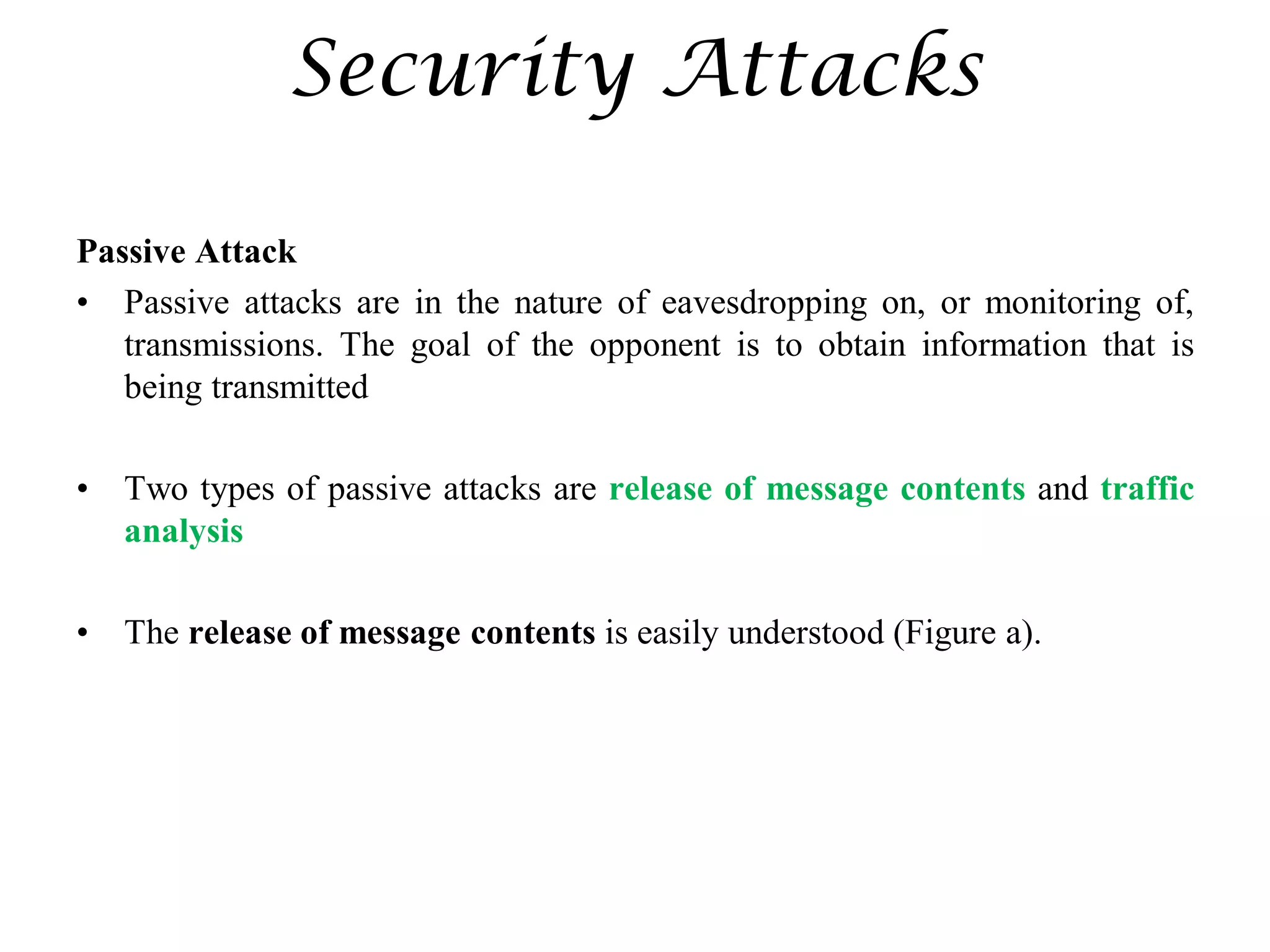 Security Attacks

Passive Attack

• Passive attacks are in the nature of eavesdropping on, or monitoring of, transmissions. The goal of the opponent is to obtain information that is being transmitted

• Two types of passive attacks are release of message contents and traffic analysis

• The release of message contents is easily understood (Figure a).